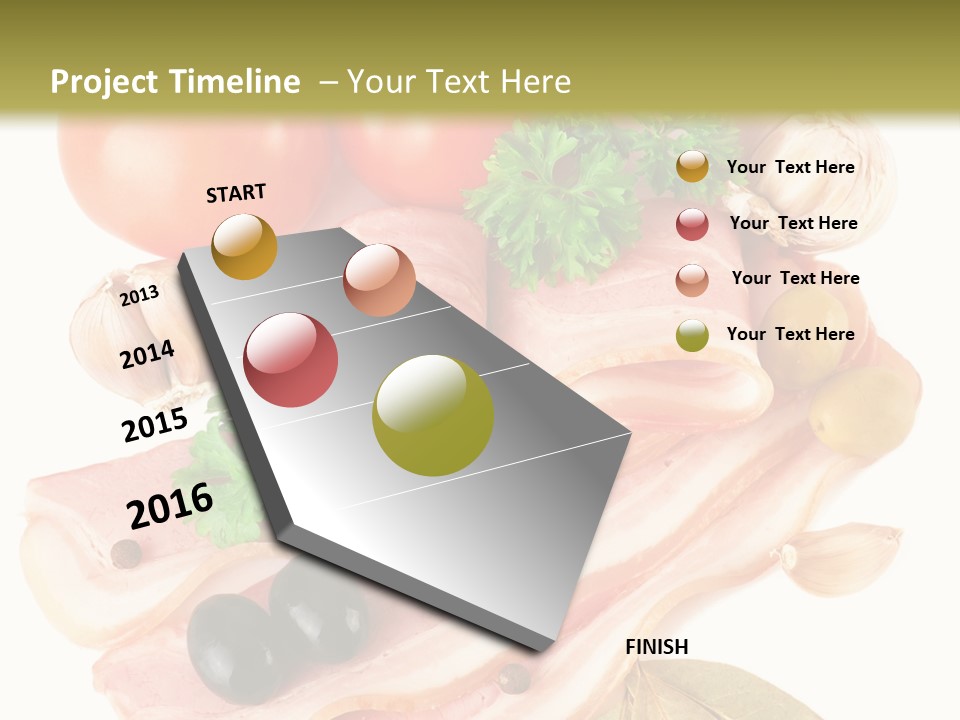 Project Timeline – Your Text Here

START

2013

2014

2015

2016

Your Text Here

Your Text Here

Your Text Here

Your Text Here

FINISH